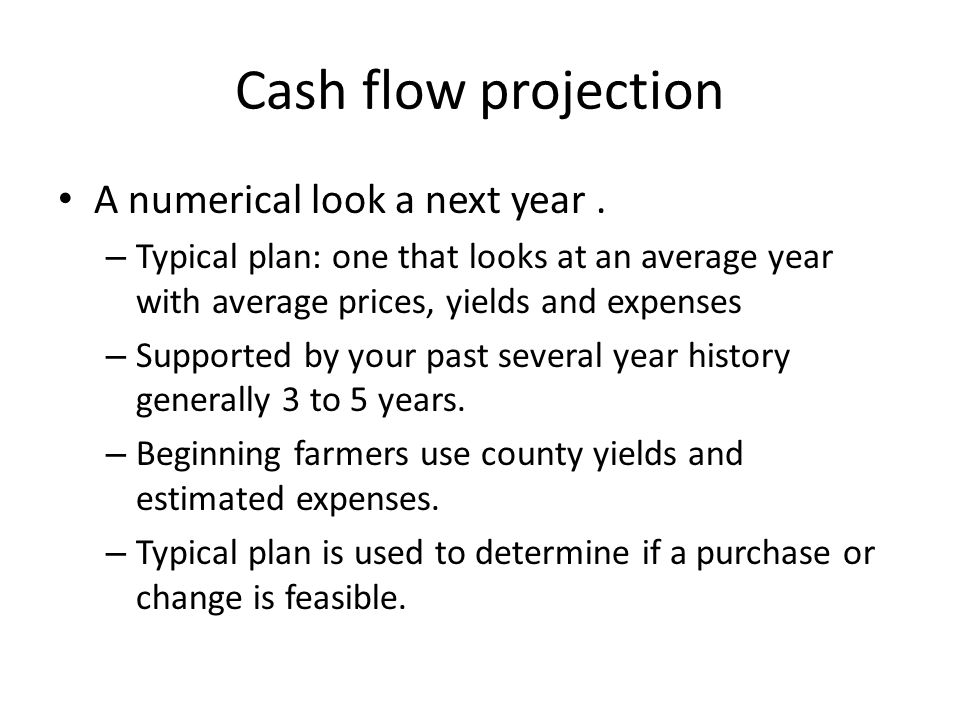 Cash flow projection

• A numerical look a next year .

– Typical plan: one that looks at an average year with average prices, yields and expenses

– Supported by your past several year history generally 3 to 5 years.

– Beginning farmers use county yields and estimated expenses.

– Typical plan is used to determine if a purchase or change is feasible.